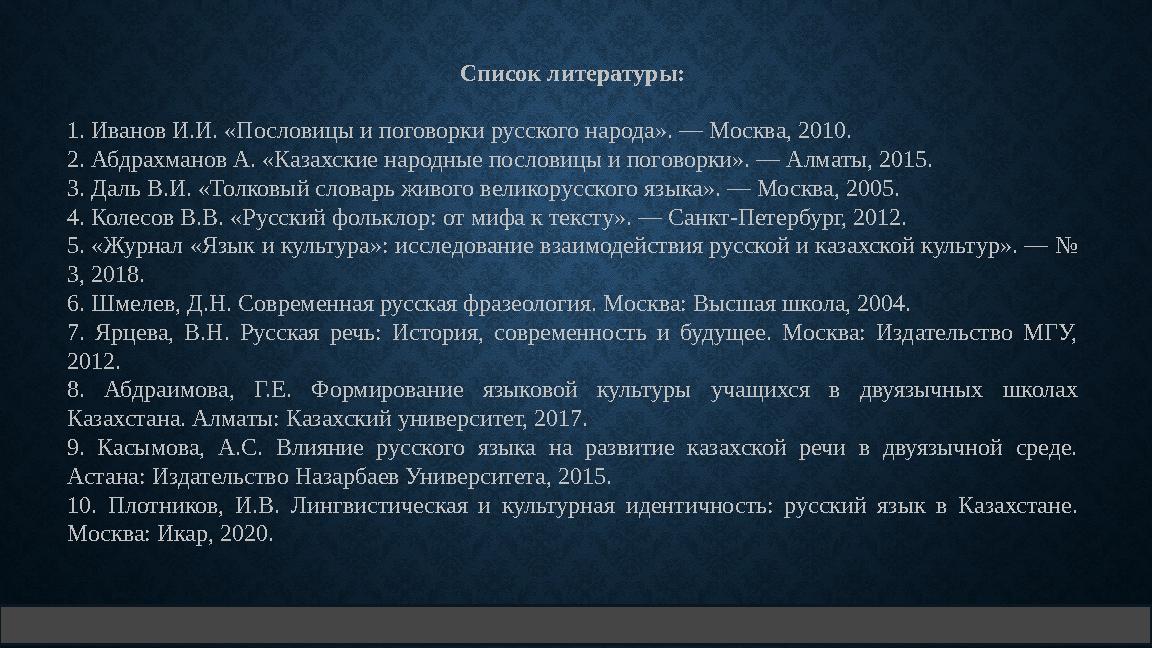 Список литературы:

1. Иванов И.И. «Пословицы и поговорки русского народа». — Москва, 2010.
2. Абдрахманов А. «Казахские народные пословицы и поговорки». — Алматы, 2015.
3. Даль В.И. «Толковый словарь живого великорусского языка». — Москва, 2005.
4. Колесов В.В. «Русский фольклор: от мифа к тексту». — Санкт-Петербург, 2012.
5. «Журнал «Язык и культура»: исследование взаимодействия русской и казахской культур». — № 3, 2018.
6. Шмелев, Д.Н. Современная русская фразеология. Москва: Высшая школа, 2004.
7. Ярцева, В.Н. Русская речь: История, современность и будущее. Москва: Издательство МГУ, 2012.
8. Абдраимова, Г.Е. Формирование языковой культуры учащихся в двуязычных школах Казахстана. Алматы: Казахский университет, 2017.
9. Касымова, А.С. Влияние русского языка на развитие казахской речи в двуязычной среде. Астана: Издательство Назарбаев Университета, 2015.
10. Плотников, И.В. Лингвистическая и культурная идентичность: русский язык в Казахстане. Москва: Икар, 2020.